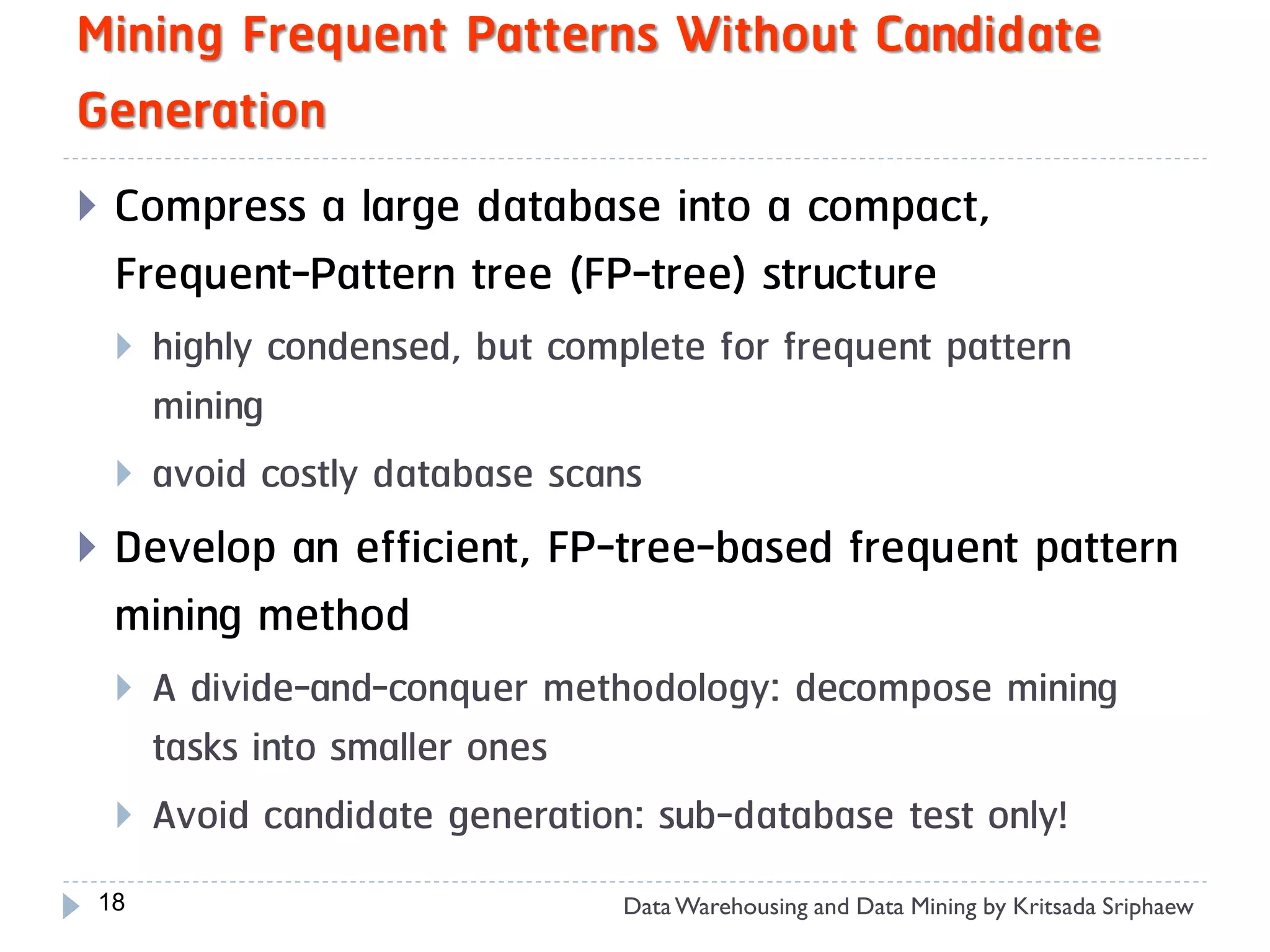 Mining Frequent Patterns Without Candidate Generation

Compress a large database into a compact, Frequent-Pattern tree (FP-tree) structure

highly condensed, but complete for frequent pattern mining

avoid costly database scans

Develop an efficient, FP-tree-based frequent pattern mining method

A divide-and-conquer methodology: decompose mining tasks into smaller ones

Avoid candidate generation: sub-database test only!

18

Data Warehousing and Data Mining by Kritsada Sriphaew